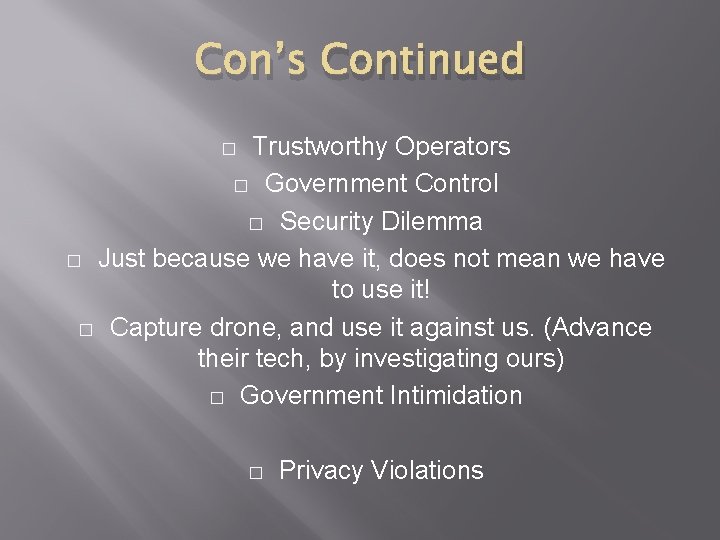 Con's Continued

□ Trustworthy Operators

□ Government Control

□ Security Dilemma

□ Just because we have it, does not mean we have to use it!

□ Capture drone, and use it against us. (Advance their tech, by investigating ours)

□ Government Intimidation

□ Privacy Violations